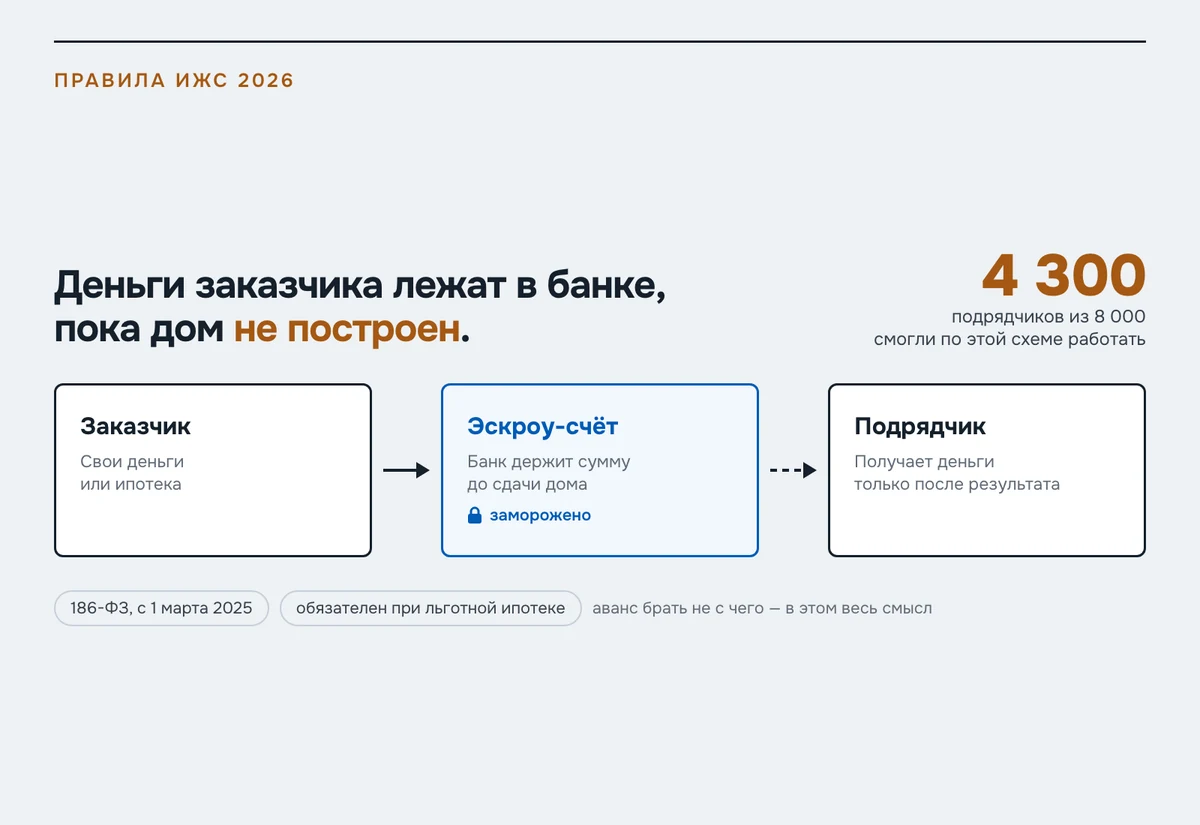 ПРАВИЛА ИЖС 2026

Деньги заказчика лежат в банке, пока дом не построен.

4 300
подрядчиков из 8 000 смогли по этой схеме работать

Заказчик
Свои деньги или ипотека

Эскроу-счёт
Банк держит сумму до сдачи дома
заморожено

Подрядчик
Получает деньги только после результата

186-ФЗ, с 1 марта 2025

обязателен при льготной ипотеке

аванс брать не с чего — в этом весь смысл